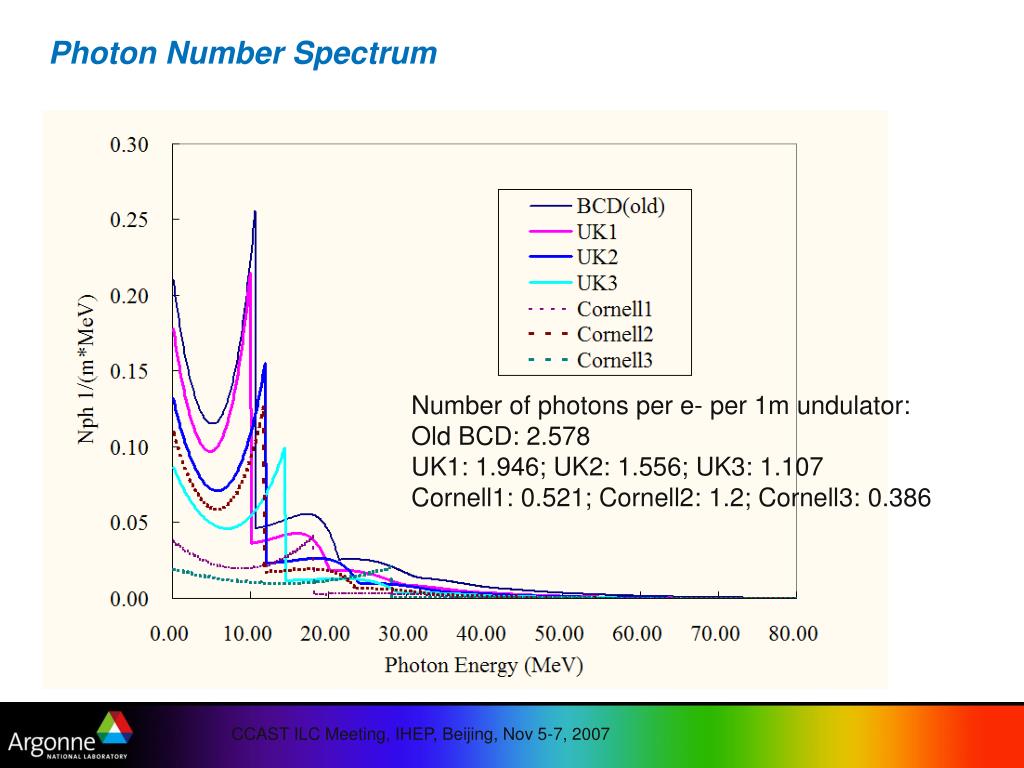 Photon Number Spectrum

0.30
0.25
0.20
0.15
0.10
0.05
0.00

Nph 1/(m*MeV)

BCD(old)
UK1
UK2
UK3
Cornell1
Cornell2
Cornell3

Number of photons per e- per 1m undulator:
Old BCD: 2.578
UK1: 1.946; UK2: 1.556; UK3: 1.107
Cornell1: 0.521; Cornell2: 1.2; Cornell3: 0.386

0.00 10.00 20.00 30.00 40.00 50.00 60.00 70.00 80.00

Photon Energy (MeV)

Argonne NATIONAL LABORATORY

CCAST ILC Meeting, IHEP, Beijing, Nov 5-7, 2007